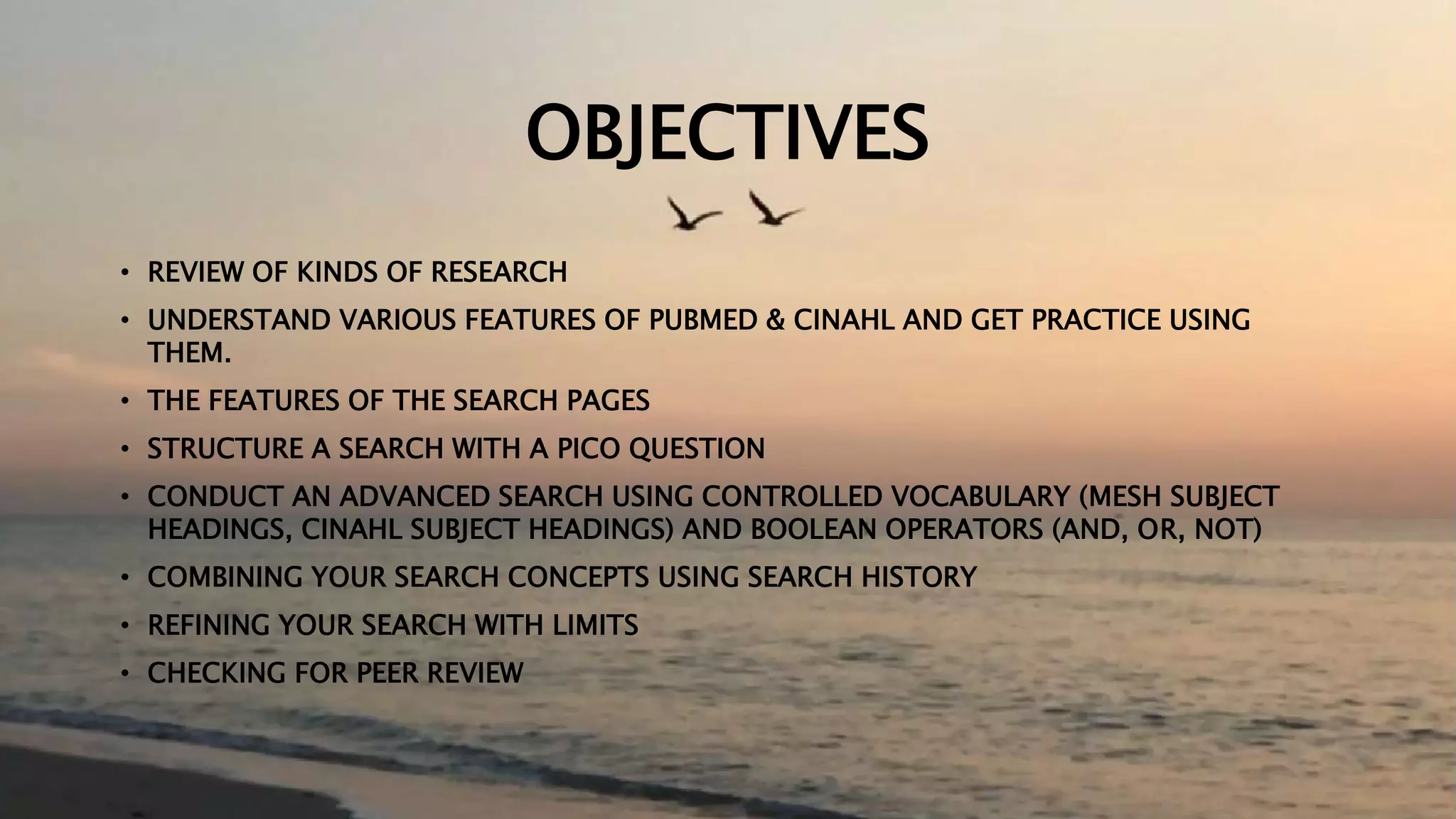 OBJECTIVES

• REVIEW OF KINDS OF RESEARCH
• UNDERSTAND VARIOUS FEATURES OF PUBMED & CINAHL AND GET PRACTICE USING THEM.
• THE FEATURES OF THE SEARCH PAGES
• STRUCTURE A SEARCH WITH A PICO QUESTION
• CONDUCT AN ADVANCED SEARCH USING CONTROLLED VOCABULARY (MESH SUBJECT HEADINGS, CINAHL SUBJECT HEADINGS) AND BOOLEAN OPERATORS (AND, OR, NOT)
• COMBINING YOUR SEARCH CONCEPTS USING SEARCH HISTORY
• REFINING YOUR SEARCH WITH LIMITS
• CHECKING FOR PEER REVIEW